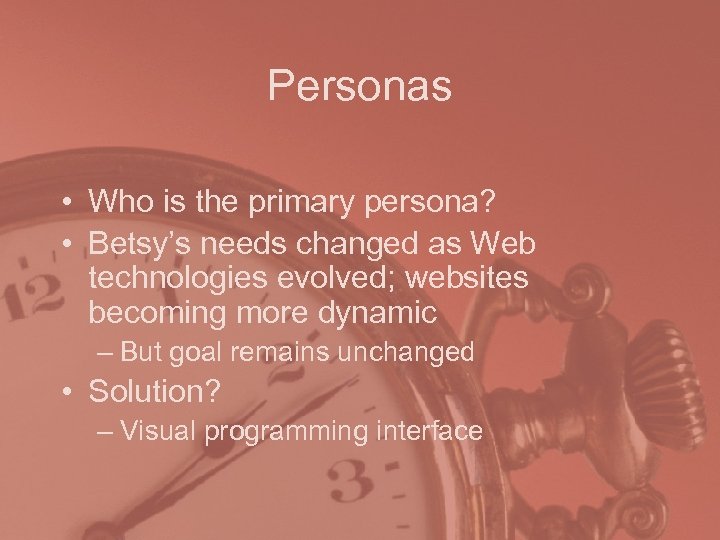 Personas

• Who is the primary persona?
• Betsy's needs changed as Web technologies evolved; websites becoming more dynamic
– But goal remains unchanged
• Solution?
– Visual programming interface